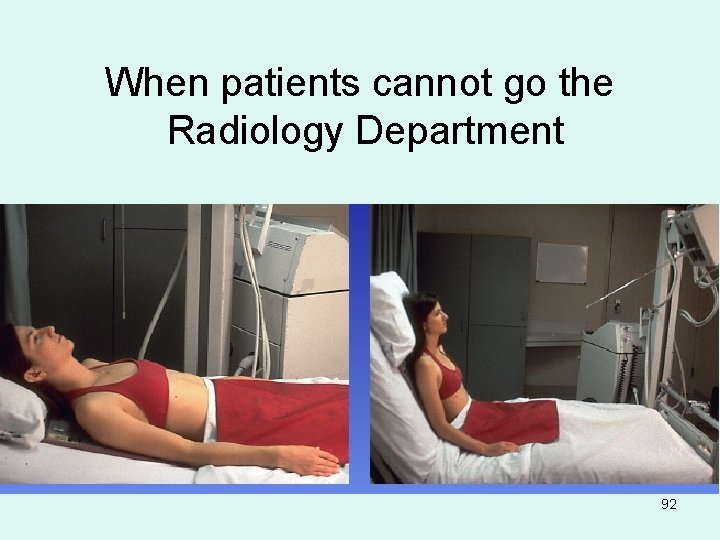 When patients cannot go the Radiology Department

92